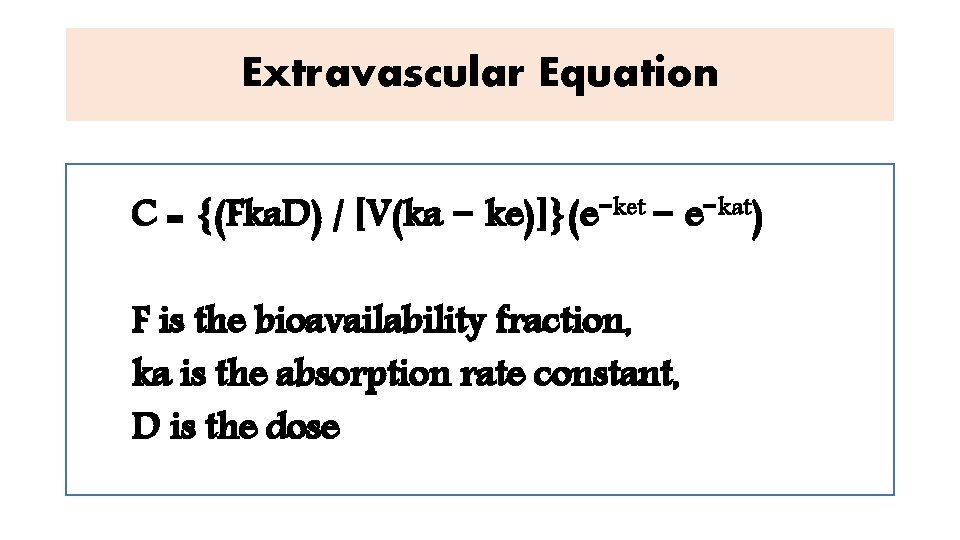 Extravascular Equation

$C = \{(FkaD) / [V(ka - ke)]\}(e^{-ket} - e^{-kat})$

F is the bioavailability fraction,
ka is the absorption rate constant,
D is the dose